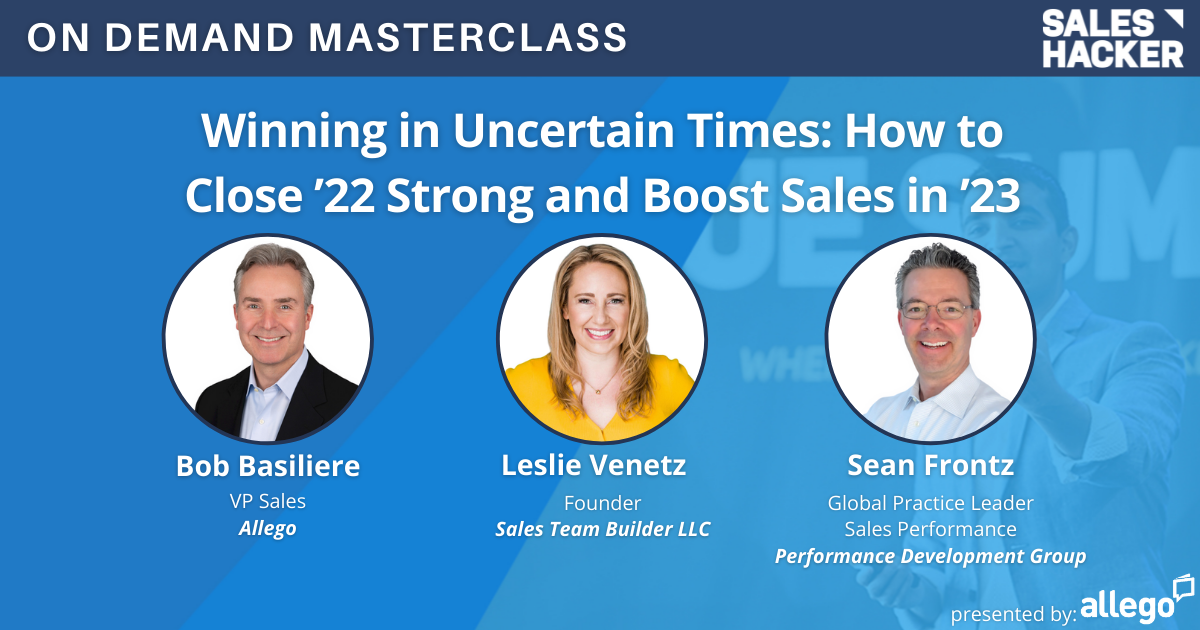 ON DEMAND MASTERCLASS

SALES HACKER

Winning in Uncertain Times: How to Close ’22 Strong and Boost Sales in ’23

Bob Basiliere
VP Sales
Allego

Leslie Venetz
Founder
Sales Team Builder LLC

Sean Frontz
Global Practice Leader
Sales Performance
Performance Development Group

presented by: allego